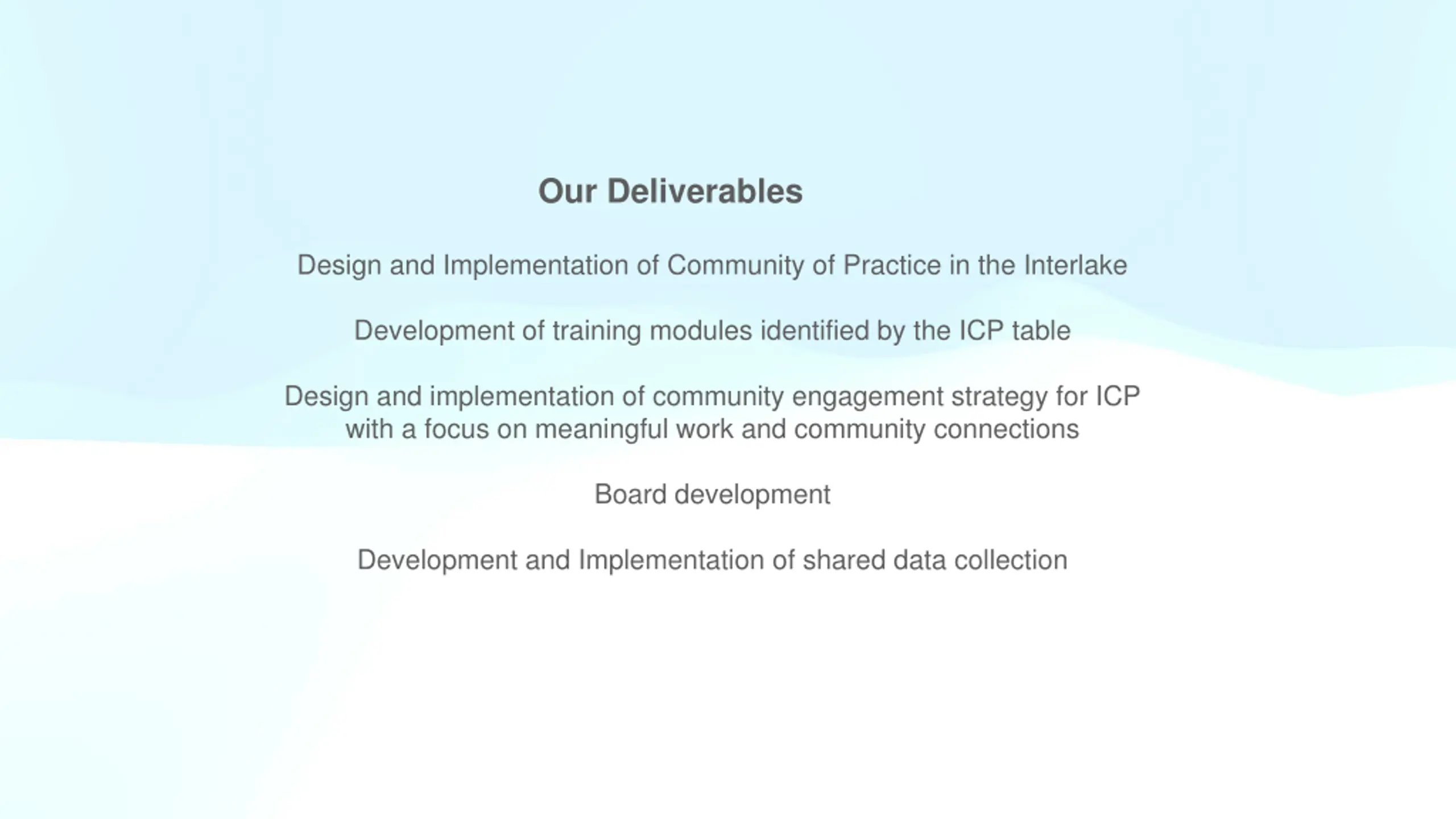 Our Deliverables

Design and Implementation of Community of Practice in the Interlake

Development of training modules identified by the ICP table

Design and implementation of community engagement strategy for ICP with a focus on meaningful work and community connections

Board development

Development and Implementation of shared data collection